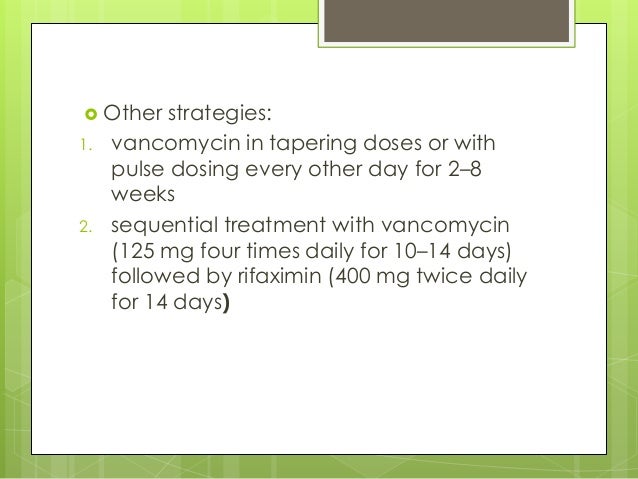 Other strategies:

1. vancomycin in tapering doses or with pulse dosing every other day for 2–8 weeks
2. sequential treatment with vancomycin (125 mg four times daily for 10–14 days) followed by rifaximin (400 mg twice daily for 14 days)